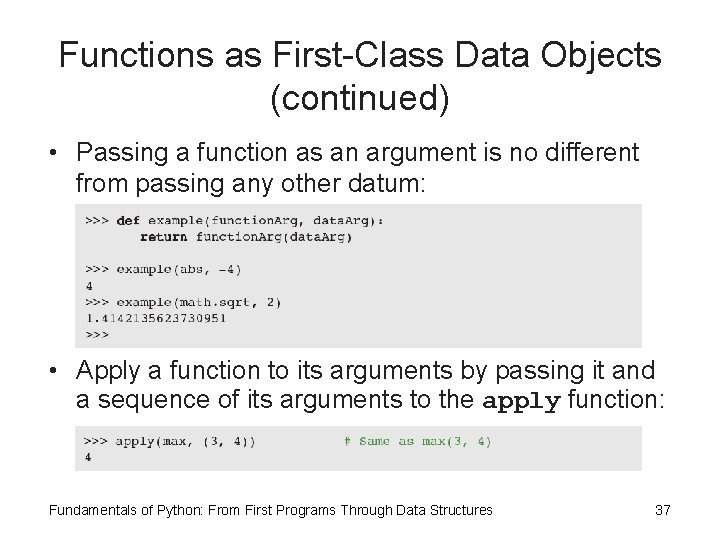 Functions as First-Class Data Objects (continued)

• Passing a function as an argument is no different from passing any other datum:

>>> def example(functionArg, dataArg):
        return functionArg(dataArg)

>>> example(abs, -4)
4
>>> example(math.sqrt, 2)
1.4142135623730951
>>>

• Apply a function to its arguments by passing it and a sequence of its arguments to the apply function:

>>> apply(max, (3, 4))          # Same as max(3, 4)
4

Fundamentals of Python: From First Programs Through Data Structures

37